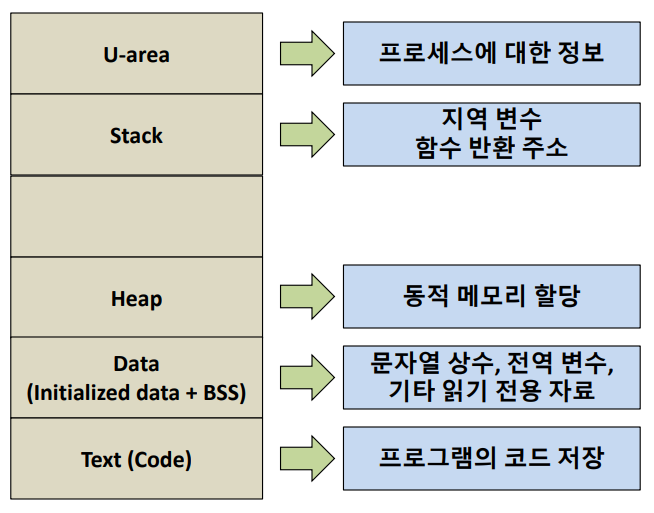 U-area

프로세스에 대한 정보

Stack

지역 변수
함수 반환 주소

Heap

동적 메모리 할당

Data
(Initialized data + BSS)

문자열 상수, 전역 변수,
기타 읽기 전용 자료

Text (Code)

프로그램의 코드 저장